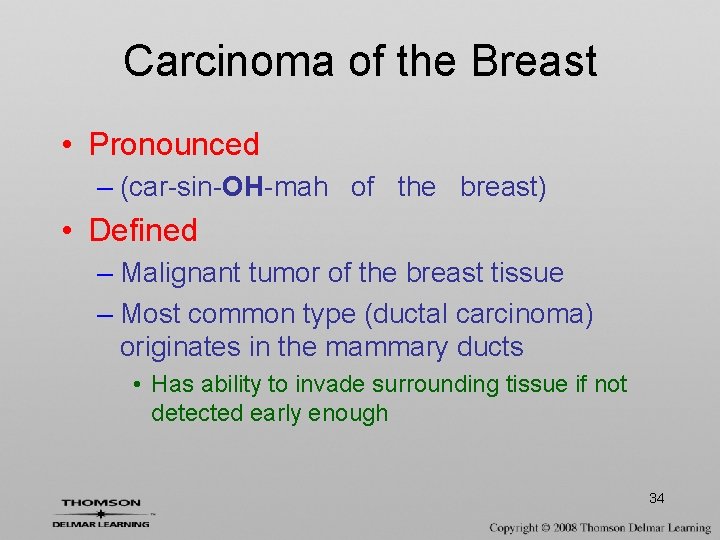 Carcinoma of the Breast

• Pronounced
– (car-sin-OH-mah of the breast)

• Defined
– Malignant tumor of the breast tissue
– Most common type (ductal carcinoma) originates in the mammary ducts
• Has ability to invade surrounding tissue if not detected early enough

34

THOMSON
DELMAR LEARNING

Copyright © 2008 Thomson Delmar Learning